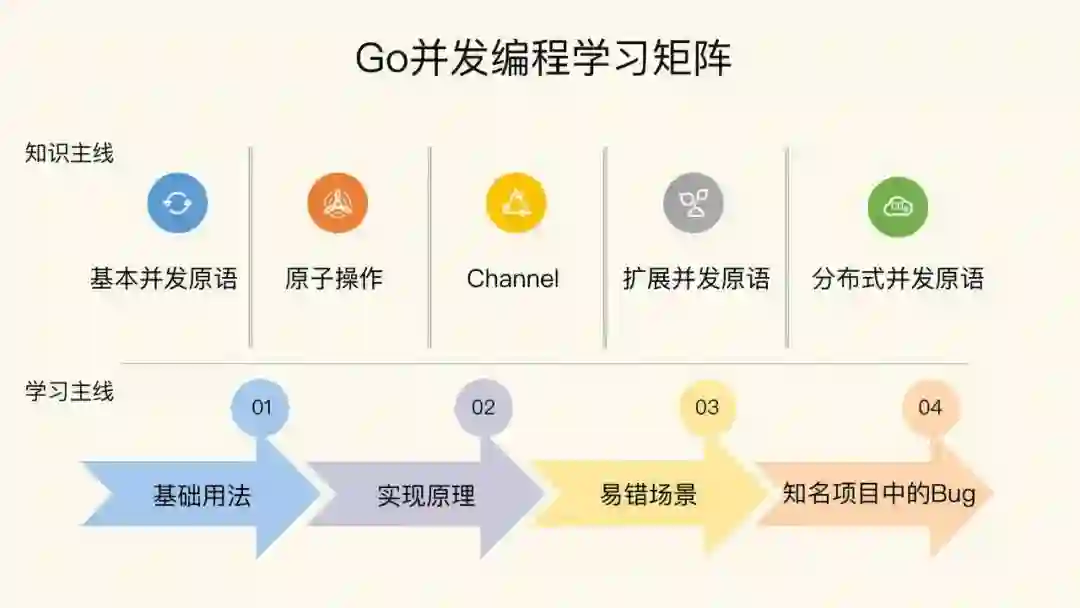 Go并发编程学习矩阵

知识主线

基本并发原语

原子操作

Channel

扩展并发原语

分布式并发原语

学习主线

01

基础用法

02

实现原理

03

易错场景

04

知名项目中的Bug